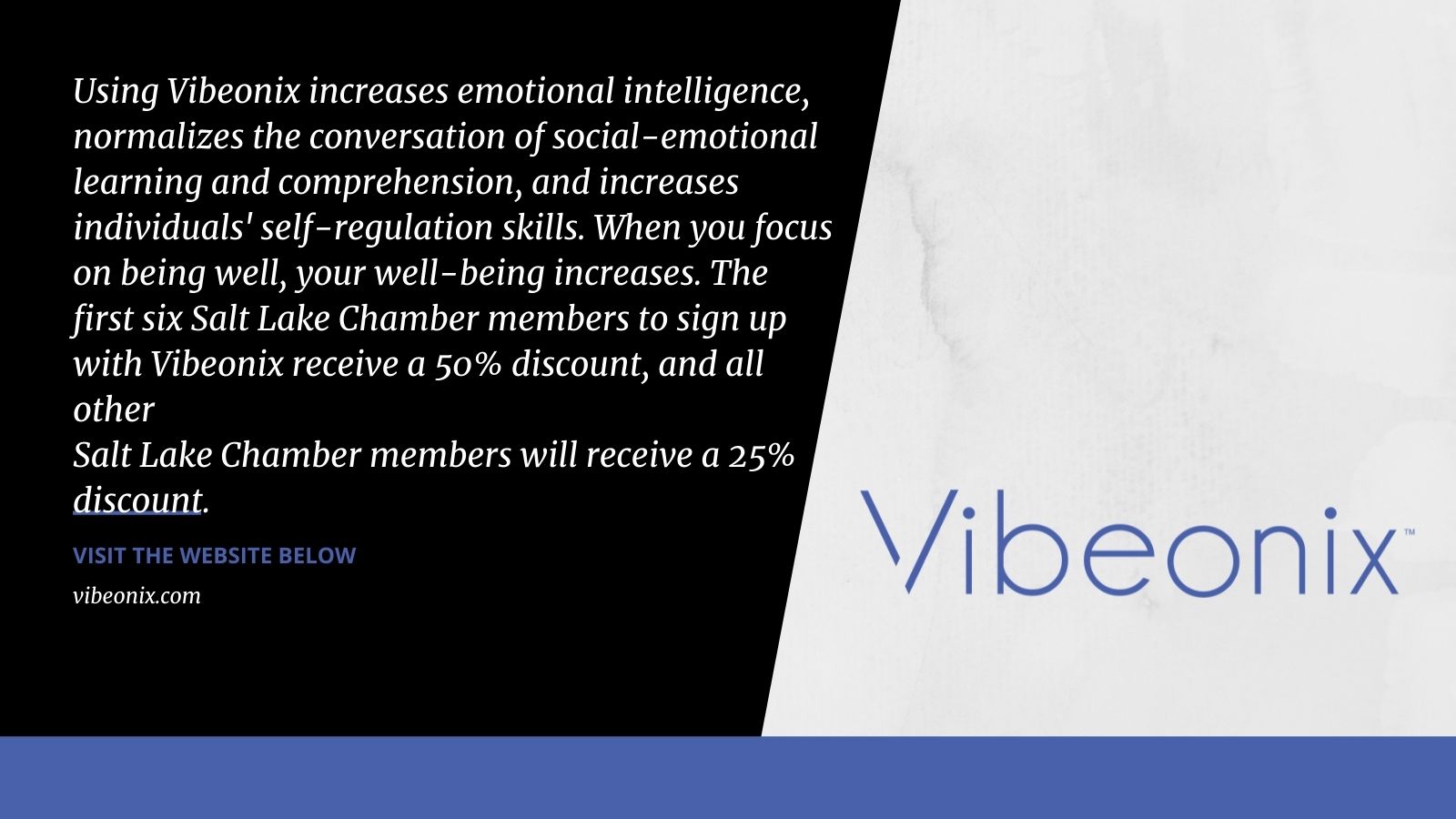 Using Vibeonix increases emotional intelligence, normalizes the conversation of social-emotional learning and comprehension, and increases individuals' self-regulation skills. When you focus on being well, your well-being increases. The first six Salt Lake Chamber members to sign up with Vibeonix receive a 50% discount, and all other
Salt Lake Chamber members will receive a 25% discount.

VISIT THE WEBSITE BELOW

vibeonix.com

Vibeonix™